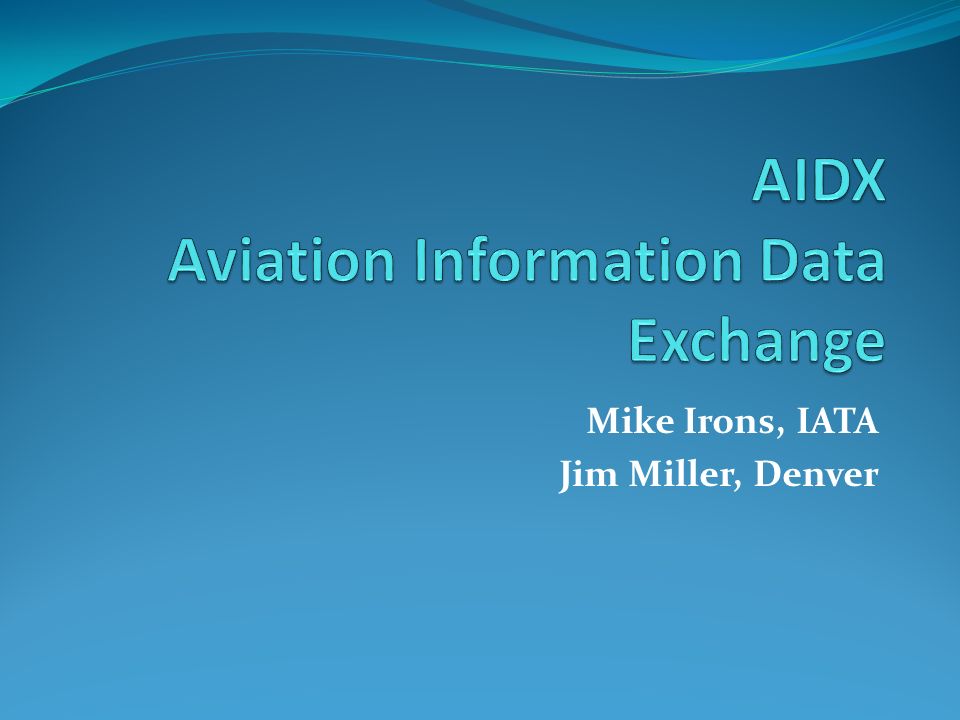 AIDX
Aviation Information Data Exchange

Mike Irons, IATA
Jim Miller, Denver